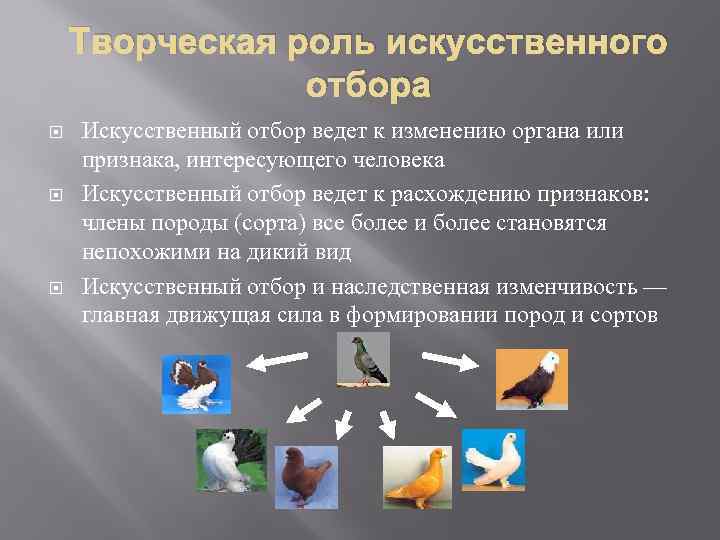 Творческая роль искусственного отбора

Искусственный отбор ведет к изменению органа или признака, интересующего человека

Искусственный отбор ведет к расхождению признаков: члены породы (сорта) все более и более становятся непохожими на дикий вид

Искусственный отбор и наследственная изменчивость — главная движущая сила в формировании пород и сортов